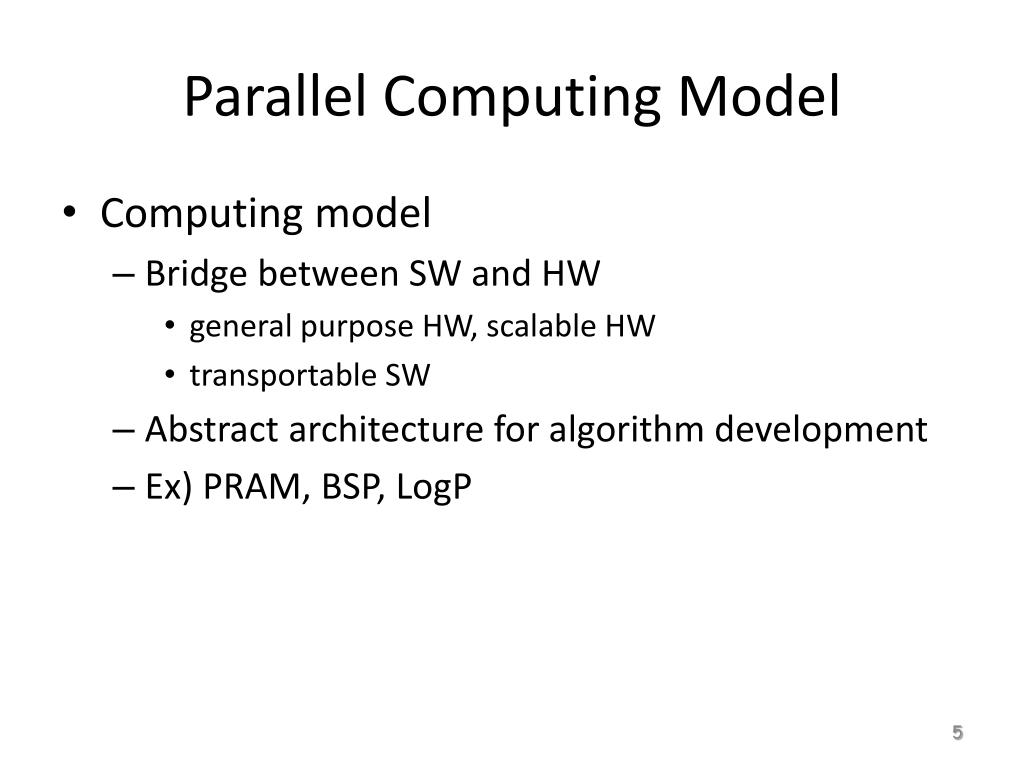 Parallel Computing Model

• Computing model
– Bridge between SW and HW
• general purpose HW, scalable HW
• transportable SW
– Abstract architecture for algorithm development
– Ex) PRAM, BSP, LogP

5